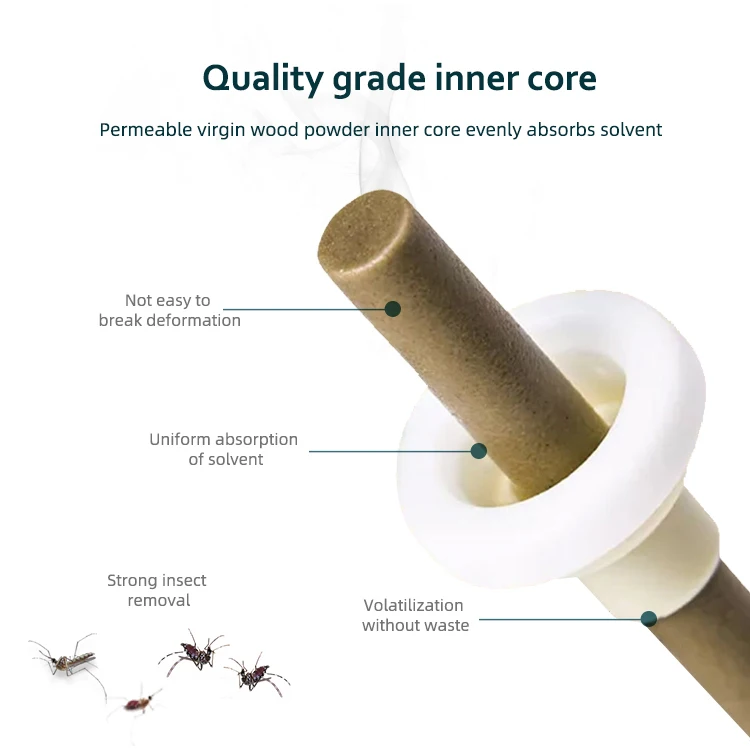 Quality grade inner core

Permeable virgin wood powder inner core evenly absorbs solvent

Not easy to break deformation

Uniform absorption of solvent

Strong insect removal

Volatilization without waste